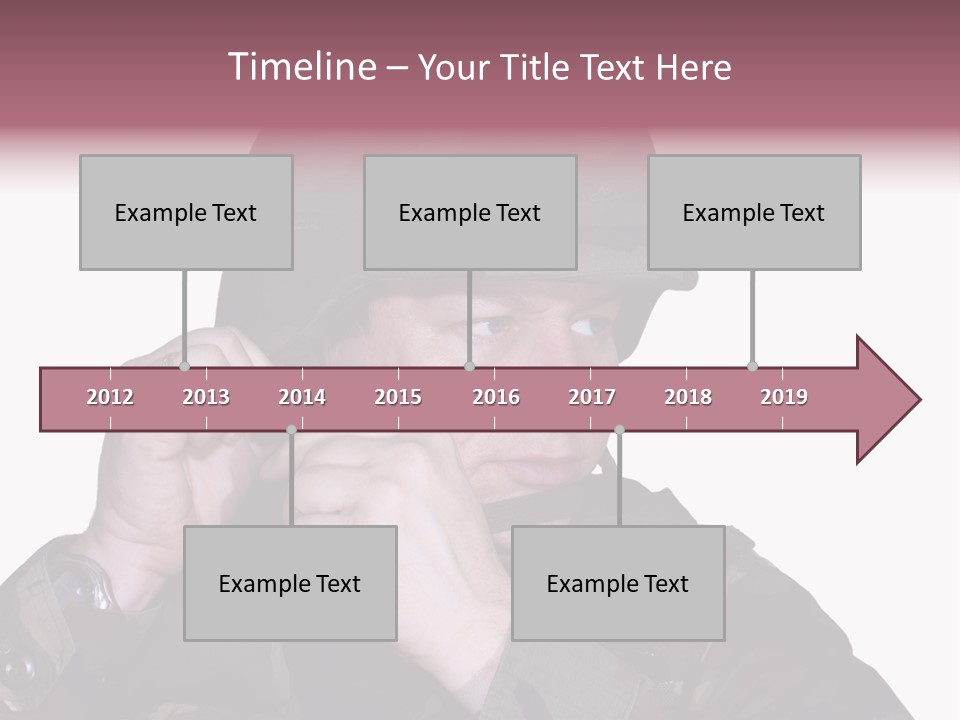 Timeline – Your Title Text Here

Example Text

Example Text

Example Text

2012 2013 2014 2015 2016 2017 2018 2019

Example Text

Example Text